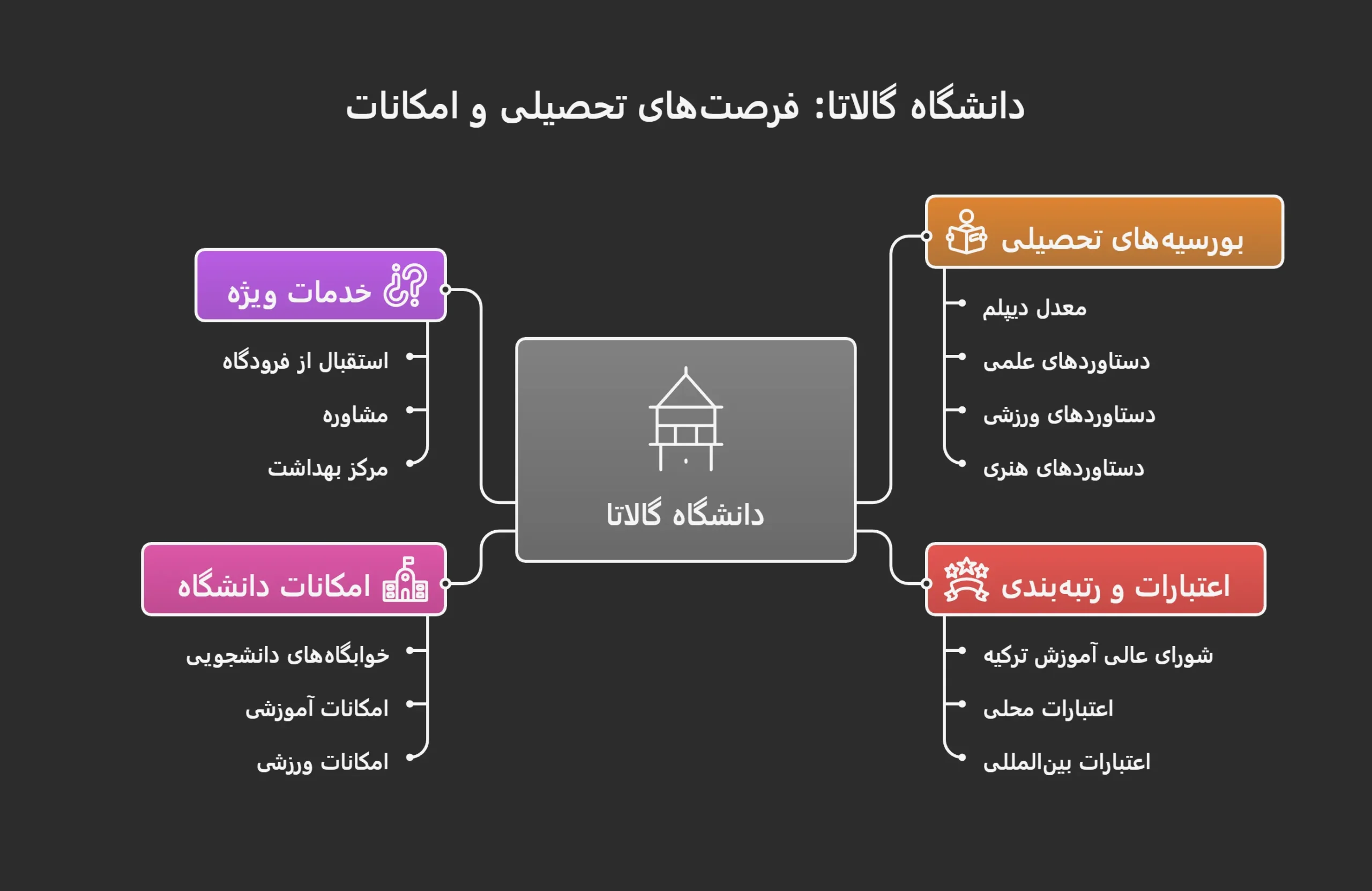 دانشگاه گالاتا: فرصت‌های تحصیلی و امکانات

دانشگاه گالاتا

بورسیه‌های تحصیلی
معدل دیپلم
دستاوردهای علمی
دستاوردهای ورزشی
دستاوردهای هنری

اعتبارات و رتبه‌بندی
شورای عالی آموزش ترکیه
اعتبارات محلی
اعتبارات بین‌المللی

خدمات ویژه
استقبال از فرودگاه
مشاوره
مرکز بهداشت

امکانات دانشگاه
خوابگاه‌های دانشجویی
امکانات آموزشی
امکانات ورزشی